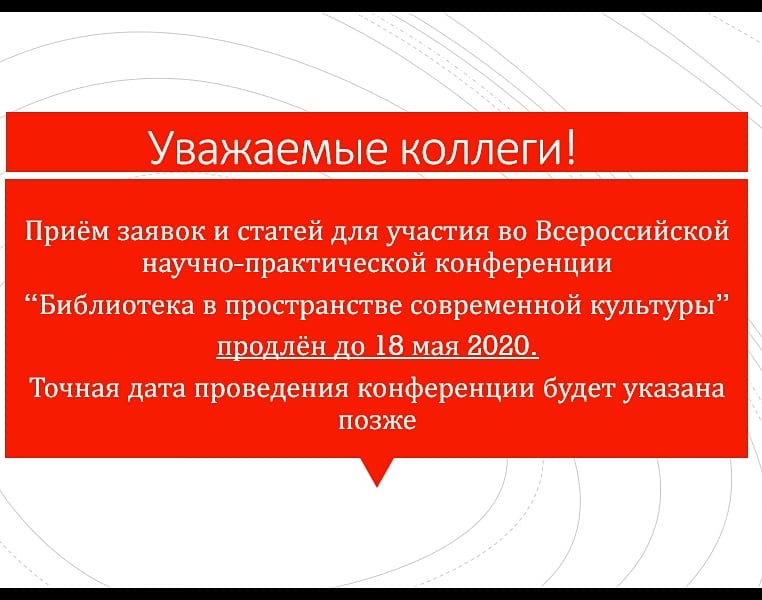 Уважаемые коллеги!

Приём заявок и статей для участия во Всероссийской научно-практической конференции

“Библиотека в пространстве современной культуры”

продлён до 18 мая 2020.

Точная дата проведения конференции будет указана позже